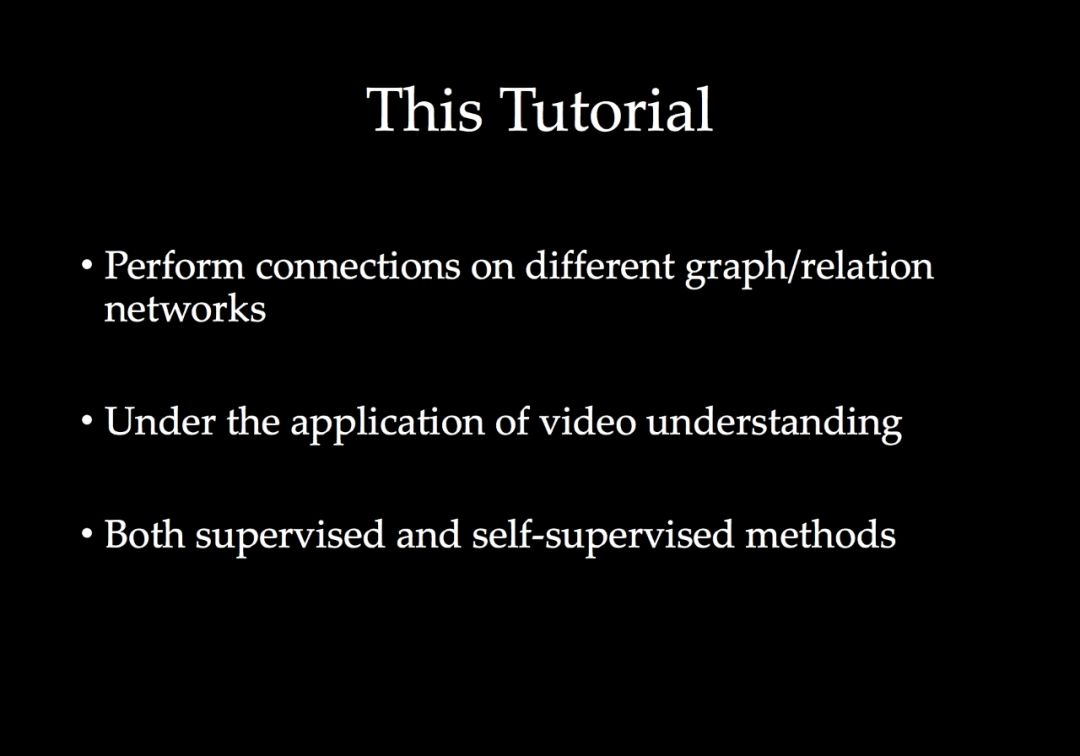 This Tutorial

• Perform connections on different graph/relation networks

• Under the application of video understanding

• Both supervised and self-supervised methods